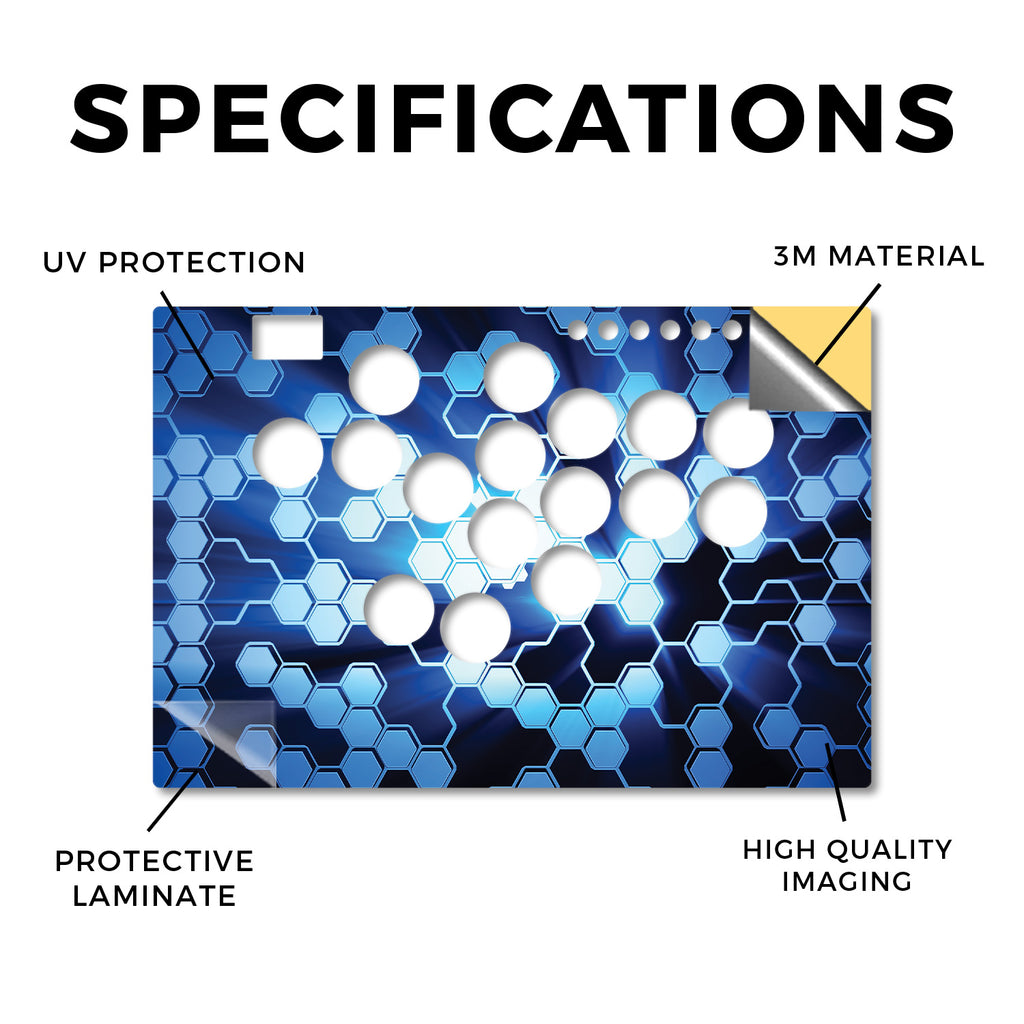 SPECIFICATIONS

UV PROTECTION

3M MATERIAL

PROTECTIVE LAMINATE

HIGH QUALITY IMAGING